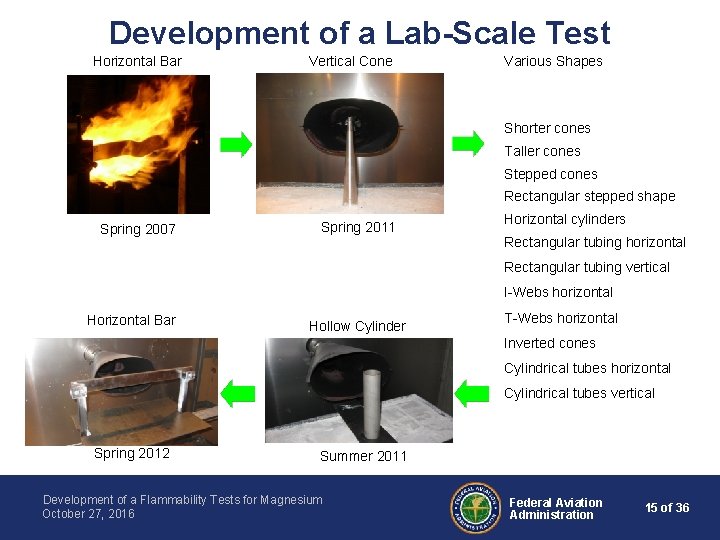 Development of a Lab-Scale Test

Horizontal Bar

Spring 2007

Vertical Cone

Spring 2011

Various Shapes

Shorter cones
Taller cones
Stepped cones
Rectangular stepped shape
Horizontal cylinders
Rectangular tubing horizontal
Rectangular tubing vertical
I-Webs horizontal
T-Webs horizontal
Inverted cones
Cylindrical tubes horizontal
Cylindrical tubes vertical

Horizontal Bar

Spring 2012

Hollow Cylinder

Summer 2011

Development of a Flammability Tests for Magnesium
October 27, 2016

FEDERAL AVIATION ADMINISTRATION

Federal Aviation Administration

15 of 36